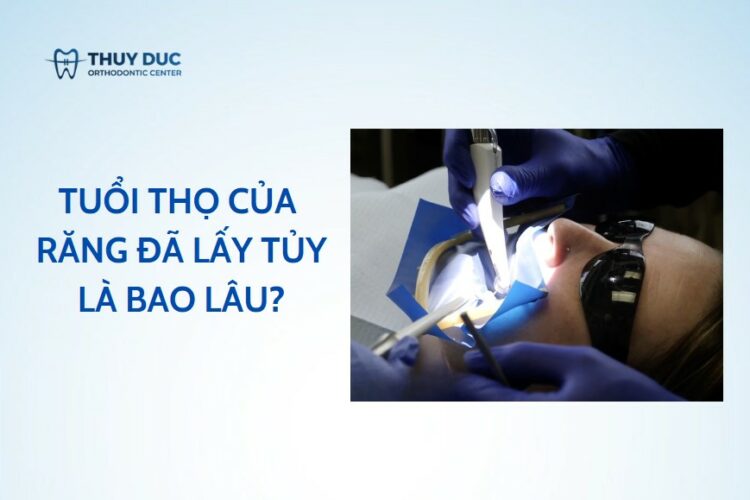 THUY DUC
ORTHODONTIC CENTER

TUỔI THỌ CỦA RĂNG ĐÃ LẤY TỦY LÀ BAO LÂU?